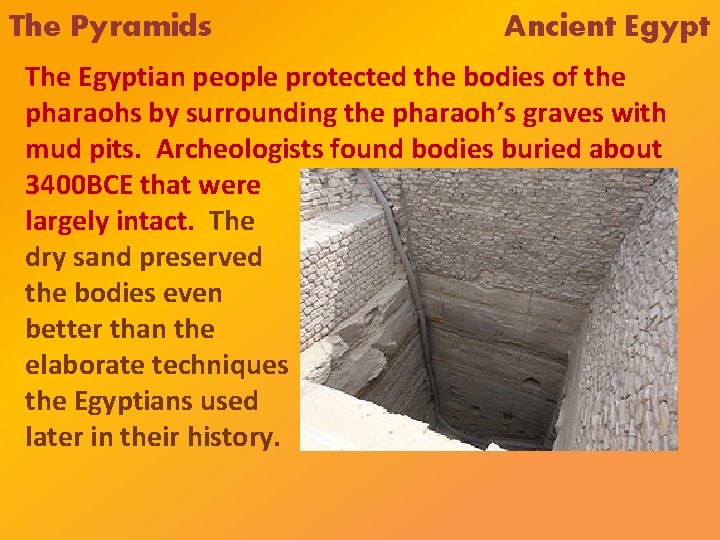 The Pyramids

Ancient Egypt

The Egyptian people protected the bodies of the pharaohs by surrounding the pharaoh's graves with mud pits. Archeologists found bodies buried about 3400BCE that were largely intact. The dry sand preserved the bodies even better than the elaborate techniques the Egyptians used later in their history.